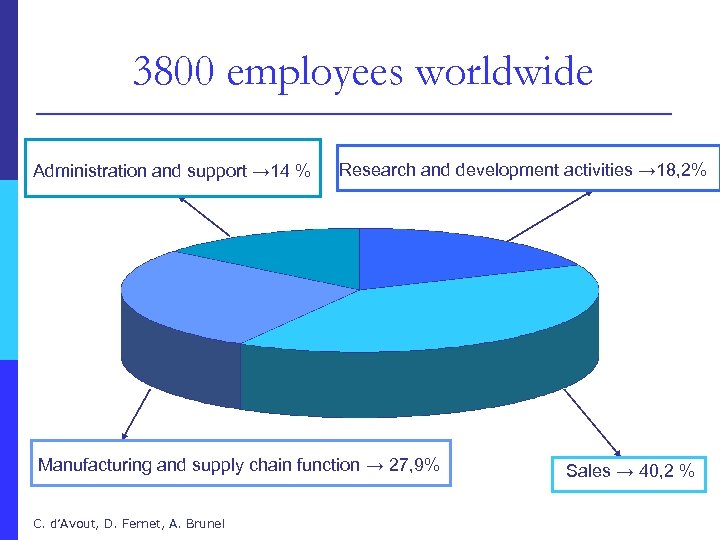 3800 employees worldwide

Administration and support →14 %

Research and development activities →18,2%

Manufacturing and supply chain function → 27,9%

Sales → 40,2 %

C. d'Avout, D. Fernet, A. Brunel